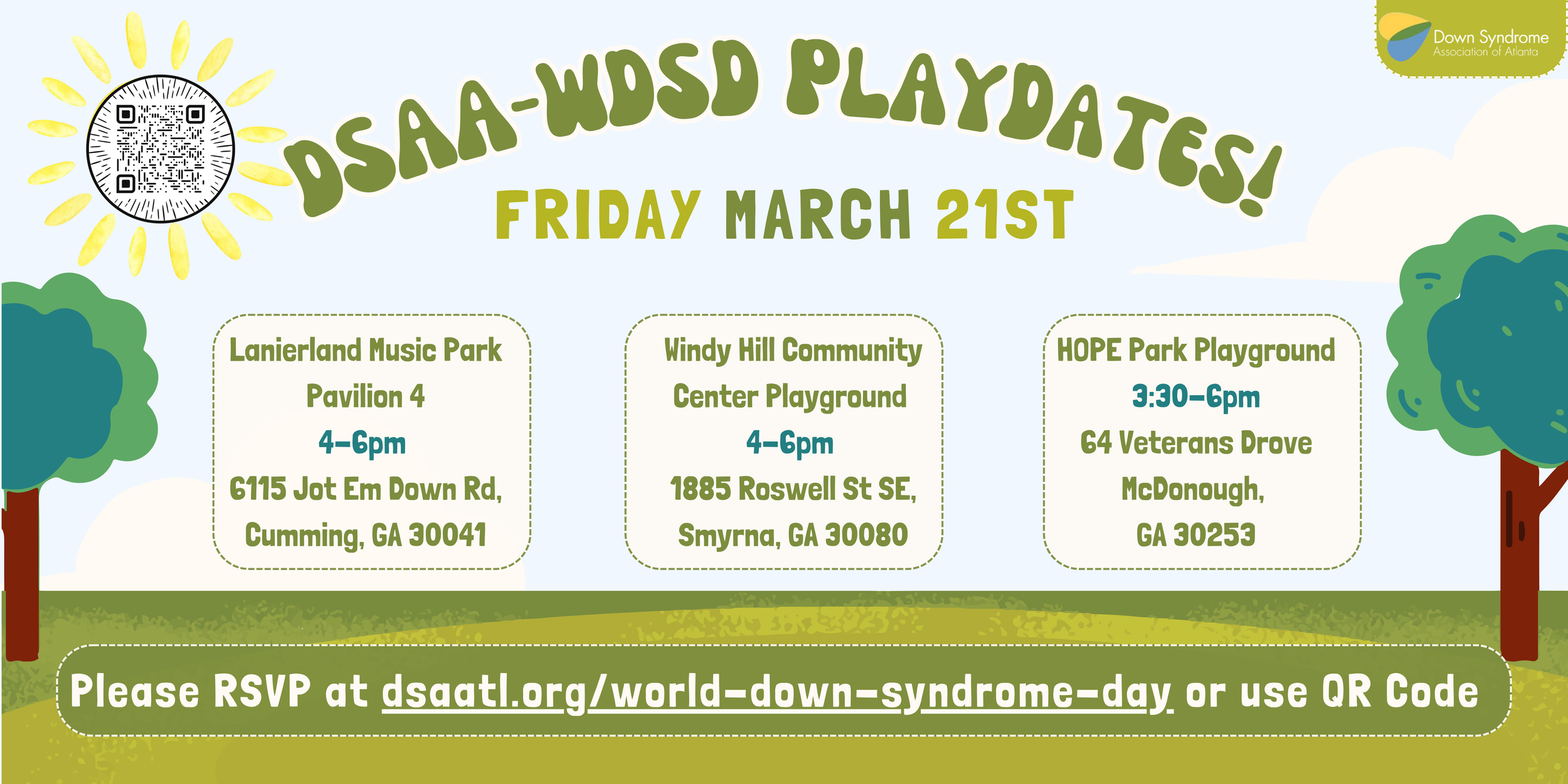 Down Syndrome Association of Atlanta

DSAA-WDSD PLAYDATES!

FRIDAY MARCH 21ST

Lanierland Music Park Pavilion 4
4-6pm
6115 Jot Em Down Rd, Cumming, GA 30041

Windy Hill Community Center Playground
4-6pm
1885 Roswell St SE, Smyrna, GA 30080

HOPE Park Playground
3:30-6pm
64 Veterans Drove McDonough, GA 30253

Please RSVP at dsaatl.org/world-down-syndrome-day or use QR Code